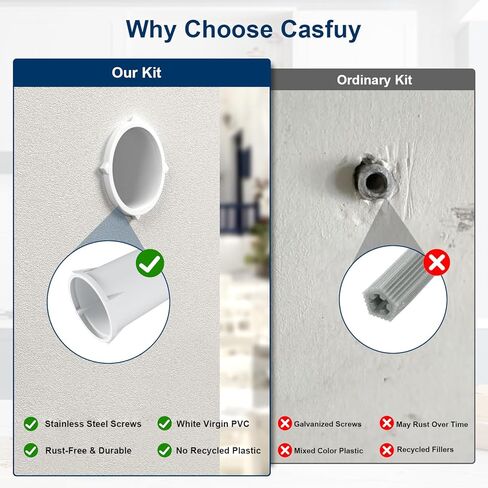 Why Choose Casfuy

Our Kit

Stainless Steel Screws
White Virgin PVC
Rust-Free & Durable
No Recycled Plastic

Ordinary Kit

Galvanized Screws
May Rust Over Time
Mixed Color Plastic
Recycled Fillers